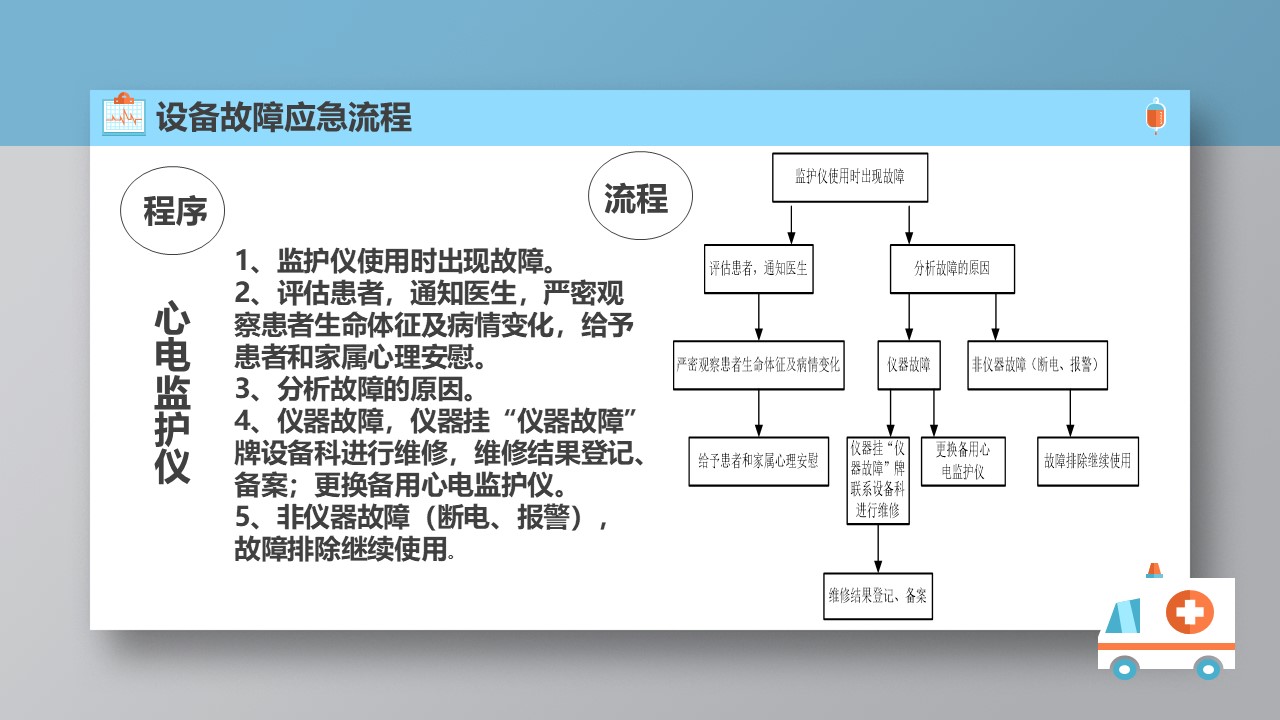 设备故障应急流程

程序

心电监护仪

1、监护仪使用时出现故障。
2、评估患者，通知医生，严密观察患者生命体征及病情变化，给予患者和家属心理安慰。
3、分析故障的原因。
4、仪器故障，仪器挂“仪器故障”牌设备科进行维修，维修结果登记、备案；更换备用心电监护仪。
5、非仪器故障（断电、报警），故障排除继续使用。

流程

监护仪使用时出现故障

评估患者，通知医生

分析故障的原因

严密观察患者生命体征及病情变化

仪器故障

非仪器故障（断电、报警）

给予患者和家属心理安慰

仪器挂“仪器故障”牌联系设备科进行维修

更换备用心电监护仪

故障排除继续使用

维修结果登记、备案